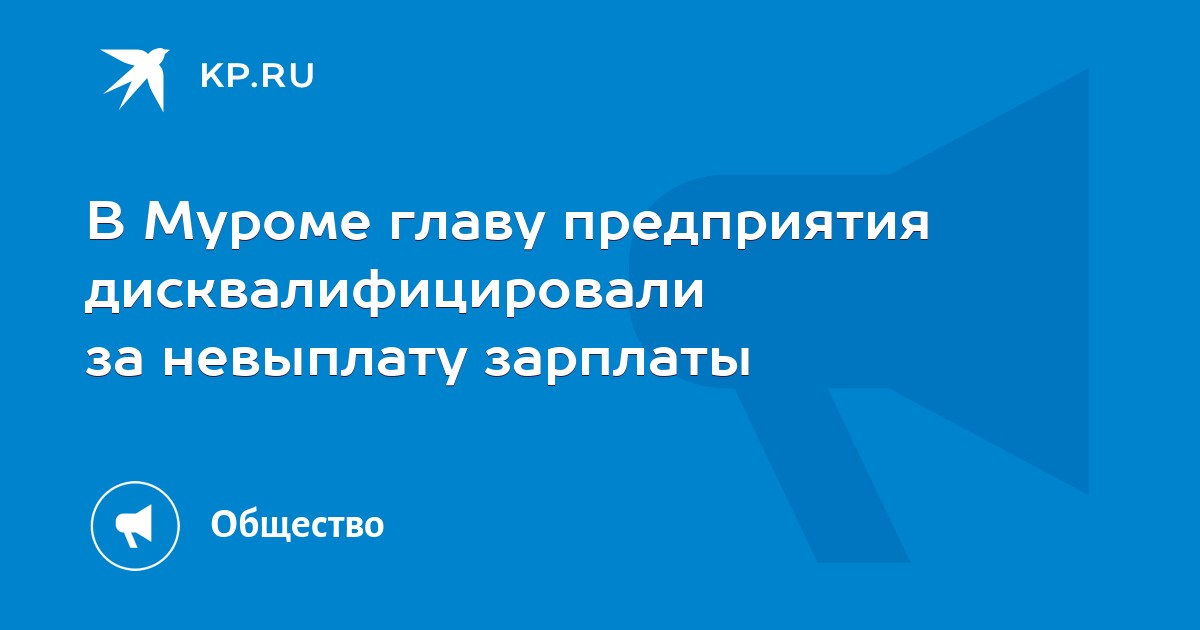 KP.RU

В Муроме главу предприятия дисквалифицировали за невыплату зарплаты

Общество